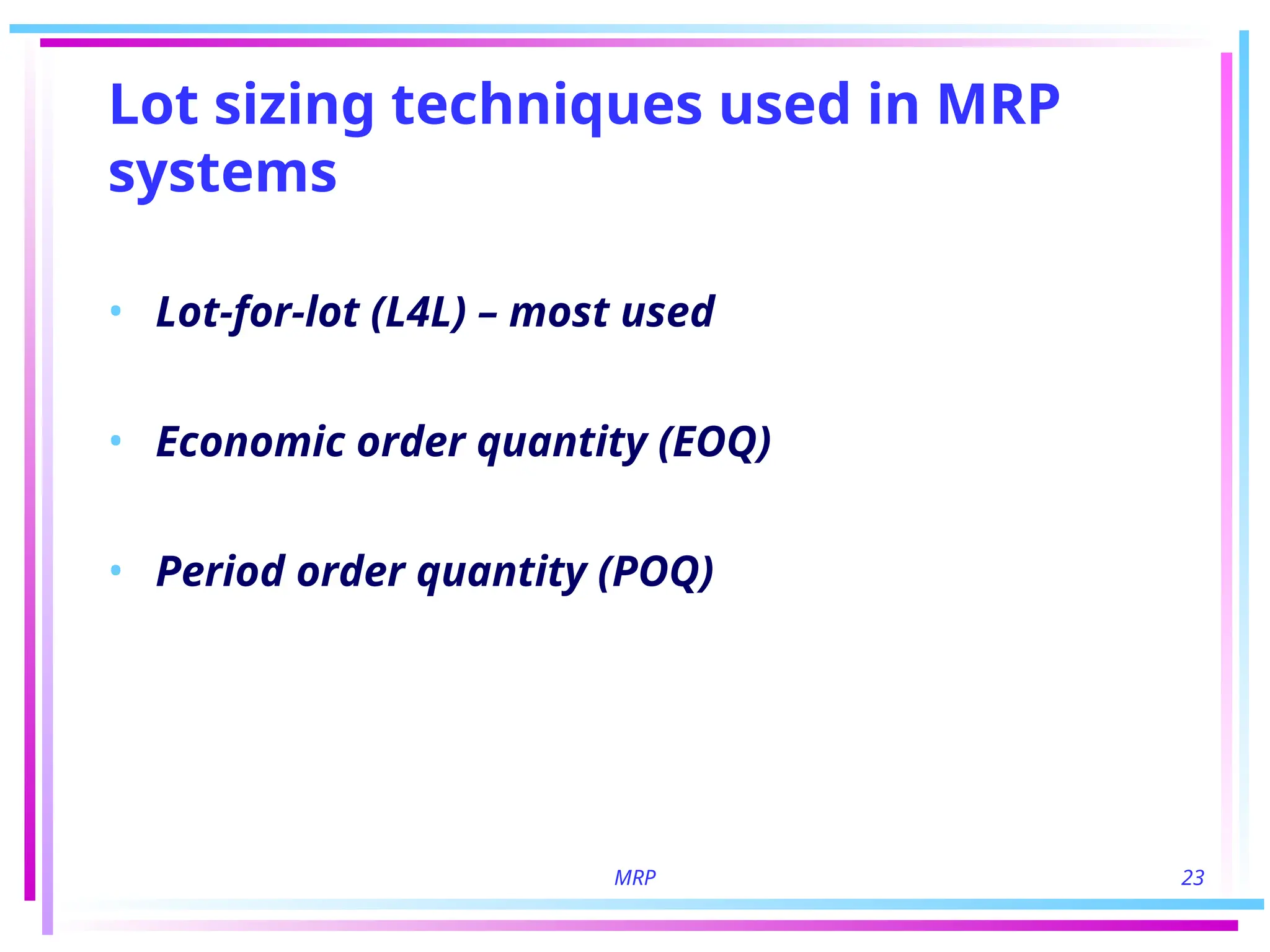 Lot sizing techniques used in MRP systems

• Lot-for-lot (L4L) – most used

• Economic order quantity (EOQ)

• Period order quantity (POQ)

MRP

23